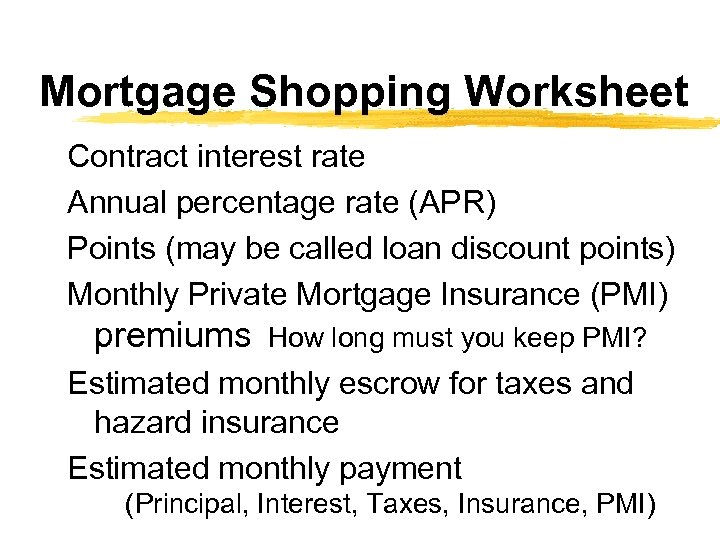 Mortgage Shopping Worksheet

Contract interest rate

Annual percentage rate (APR)

Points (may be called loan discount points)

Monthly Private Mortgage Insurance (PMI) premiums How long must you keep PMI?

Estimated monthly escrow for taxes and hazard insurance

Estimated monthly payment (Principal, Interest, Taxes, Insurance, PMI)